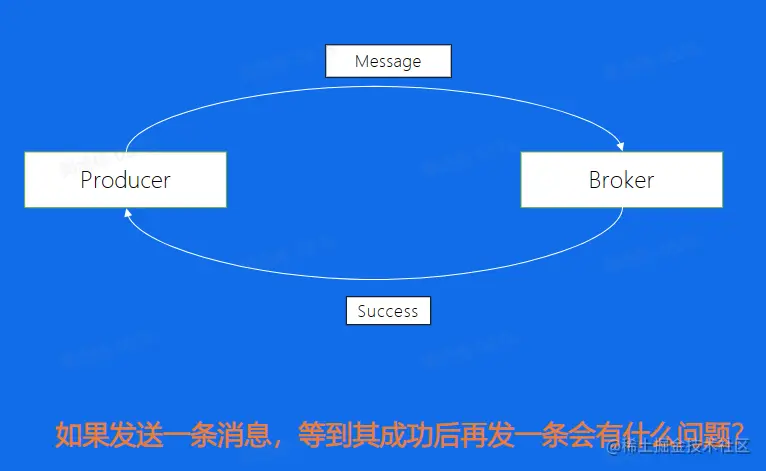 Message

Producer

Broker

Success

如果发送一条消息，等到其成功后再发一条会有什么问题？

@稀土掘金技术社区